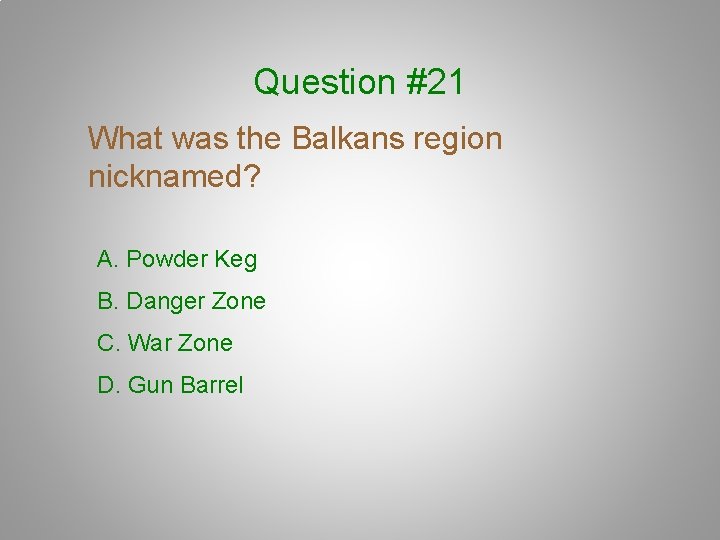 Question #21

What was the Balkans region nicknamed?

A. Powder Keg

B. Danger Zone

C. War Zone

D. Gun Barrel